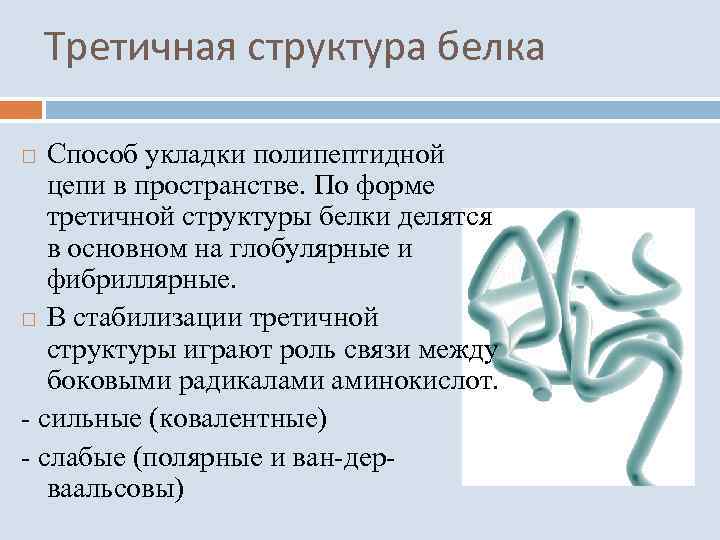 Третичная структура белка

Способ укладки полипептидной цепи в пространстве. По форме третичной структуры белки делятся в основном на глобулярные и фибриллярные.

В стабилизации третичной структуры играют роль связи между боковыми радикалами аминокислот.

- сильные (ковалентные)

- слабые (полярные и ван-дер-ваальсовы)